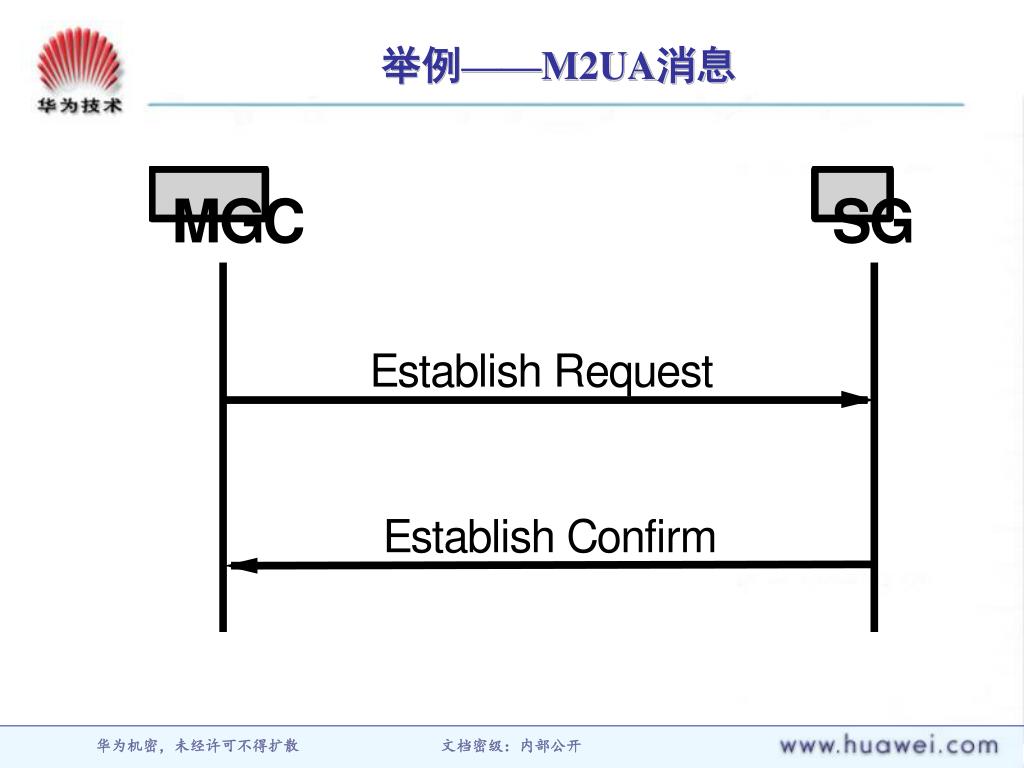 华为技术

举例——M2UA消息

MGC

SG

Establish Request

Establish Confirm

华为机密，未经许可不得扩散

文档密级：内部公开

www.huawei.com